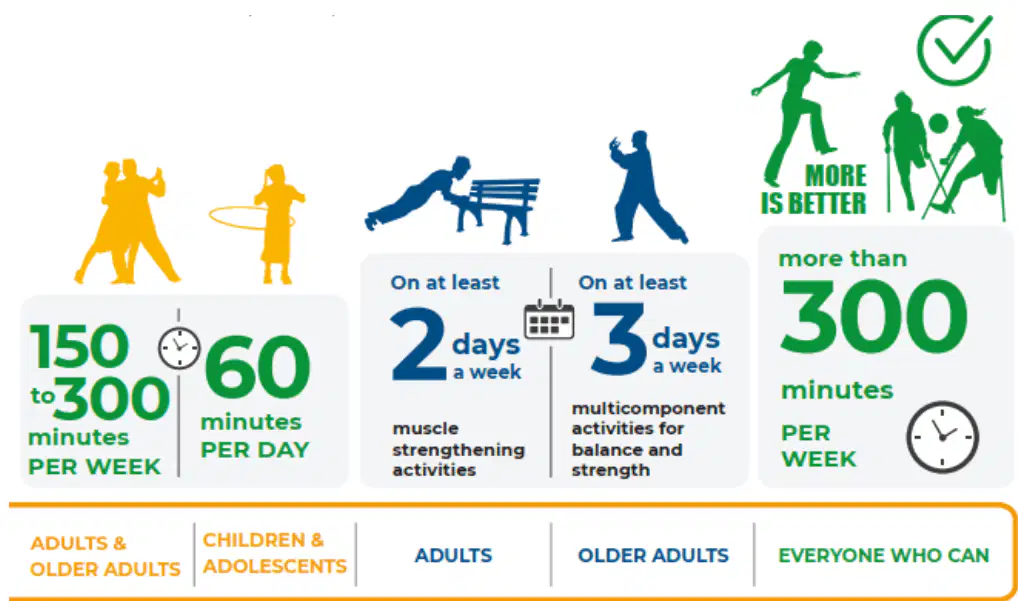 MORE IS BETTER

150 to 300 minutes PER WEEK

60 minutes PER DAY

On at least 2 days a week

muscle strengthening activities

On at least 3 days a week

multicomponent activities for balance and strength

more than 300 minutes PER WEEK

ADULTS & OLDER ADULTS

CHILDREN & ADOLESCENTS

ADULTS

OLDER ADULTS

EVERYONE WHO CAN